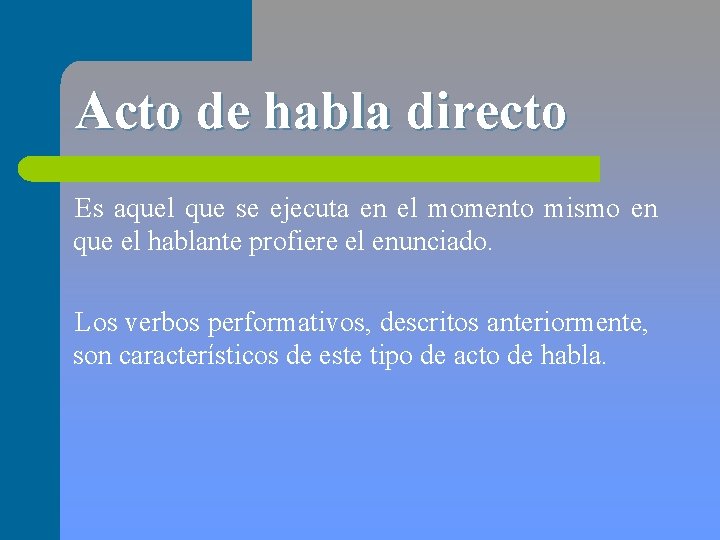 Acto de habla directo

Es aquel que se ejecuta en el momento mismo en que el hablante profiere el enunciado.

Los verbos performativos, descritos anteriormente, son característicos de este tipo de acto de habla.